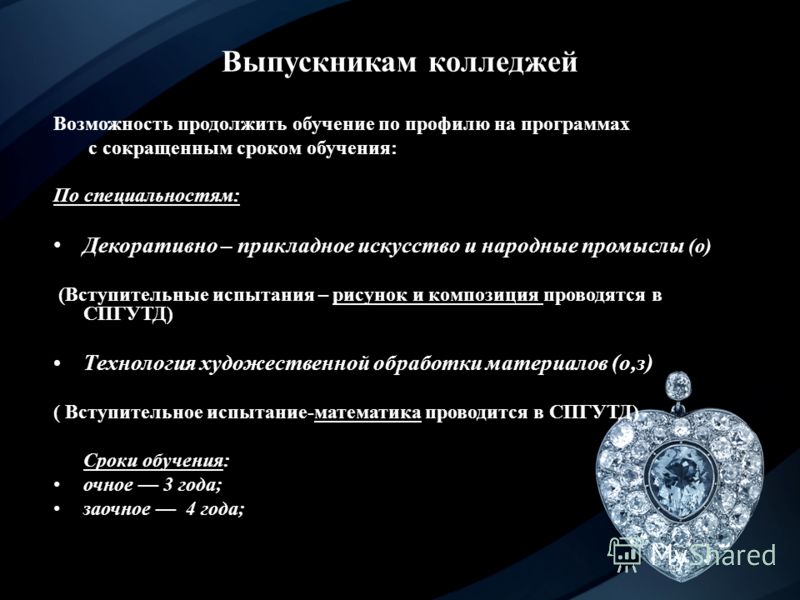 Выпускникам колледжей

Возможность продолжить обучение по профилю на программах с сокращенным сроком обучения:

По специальностям:

• Декоративно – прикладное искусство и народные промыслы (о)

(Вступительные испытания – рисунок и композиция проводятся в СПГУТД)

• Технология художественной обработки материалов (о,з)

( Вступительное испытание-математика проводится в СПГУТД)

Сроки обучения:
• очное — 3 года;
• заочное — 4 года;

MyShared